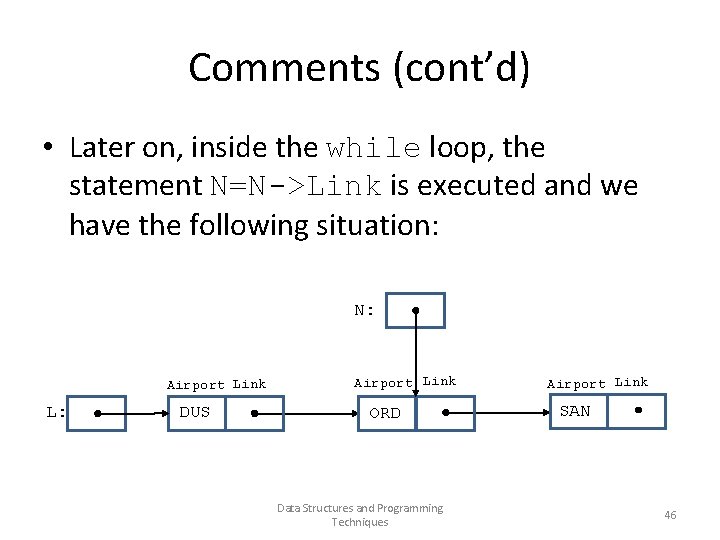 Comments (cont'd)

• Later on, inside the while loop, the statement N=N->Link is executed and we have the following situation:

N:

Airport Link

Airport Link

Airport Link

L:

DUS

ORD

SAN

Data Structures and Programming Techniques

46